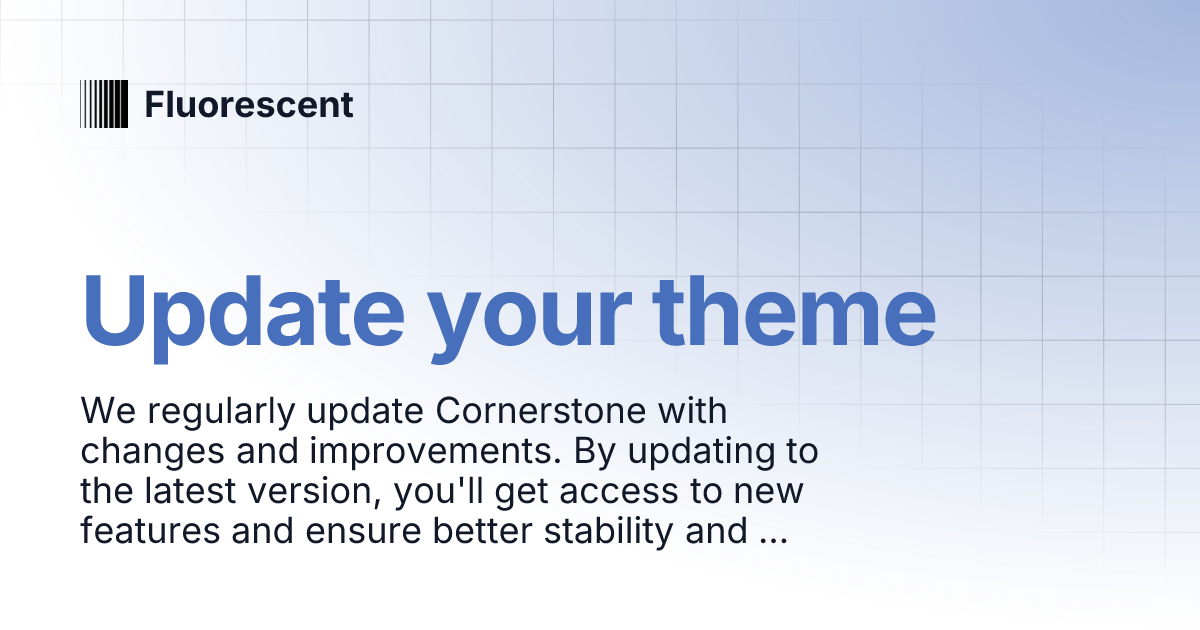 Fluorescent

Update your theme

We regularly update Cornerstone with changes and improvements. By updating to the latest version, you'll get access to new features and ensure better stability and ...